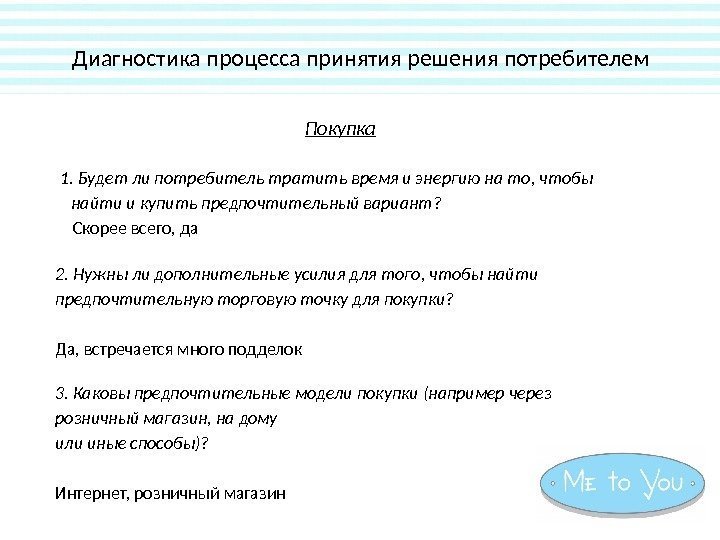 Диагностика процесса принятия решения потребителем

Покупка

1. Будет ли потребитель тратить время и энергию на то, чтобы найти и купить предпочтительный вариант?
Скорее всего, да

2. Нужны ли дополнительные усилия для того, чтобы найти предпочтительную торговую точку для покупки?

Да, встречается много подделок

3. Каковы предпочтительные модели покупки (например через розничный магазин, на дому
или иные способы)?

Интернет, розничный магазин

Me to You